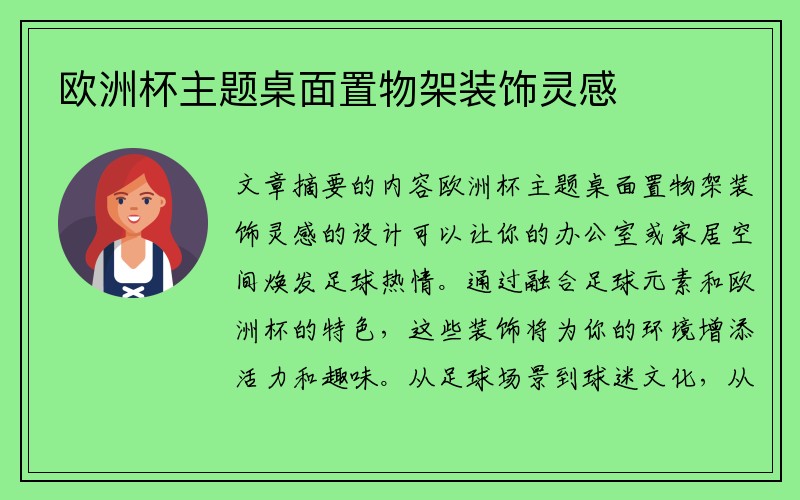 欧洲杯主题桌面置物架装饰灵感

文章摘要的内容欧洲杯主题桌面置物架装饰灵感的设计可以让你的办公室或家居空间焕发足球热情。通过融合足球元素和欧洲杯的特色，这些装饰将为你的环境增添活力和趣味。从足球场景到球迷文化，从